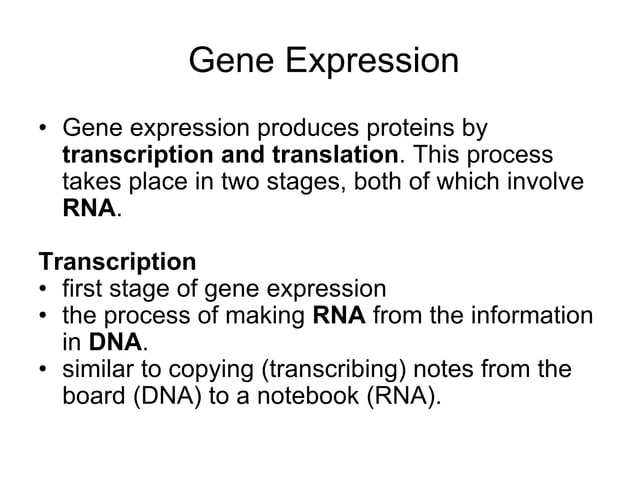 Gene Expression

• Gene expression produces proteins by transcription and translation. This process takes place in two stages, both of which involve RNA.

Transcription
• first stage of gene expression
• the process of making RNA from the information in DNA.
• similar to copying (transcribing) notes from the board (DNA) to a notebook (RNA).